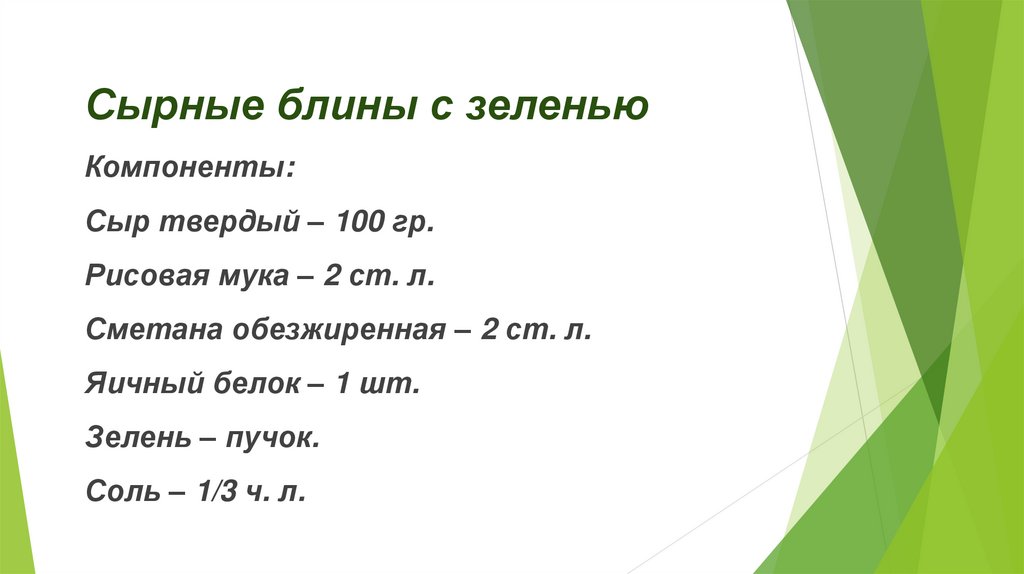 Сырные блины с зеленью

Компоненты:

Сыр твердый – 100 гр.

Рисовая мука – 2 ст. л.

Сметана обезжиренная – 2 ст. л.

Яичный белок – 1 шт.

Зелень – пучок.

Соль – 1/3 ч. л.